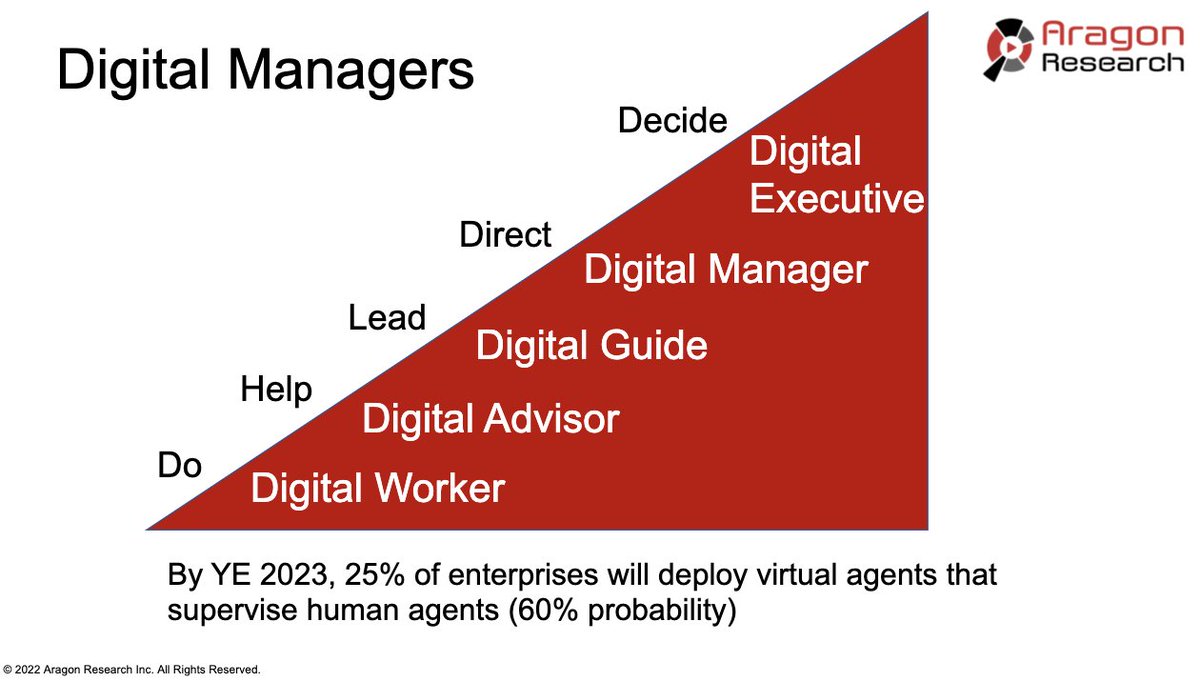 Digital Managers

Aragon Research

Decide
Digital Executive

Direct
Digital Manager

Lead
Digital Guide

Help
Digital Advisor

Do
Digital Worker

By YE 2023, 25% of enterprises will deploy virtual agents that supervise human agents (60% probability)

© 2022 Aragon Research Inc. All Rights Reserved.